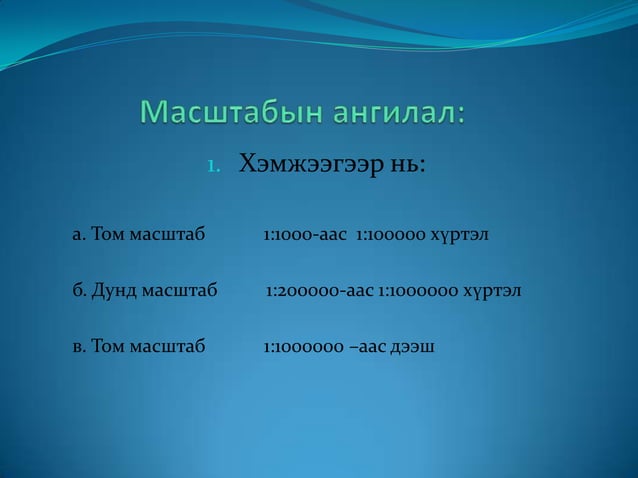 Масштабын ангилал:

1. Хэмжээгээр нь:

а. Том масштаб 1:1000-аас 1:100000 хүртэл

б. Дунд масштаб 1:200000-аас 1:1000000 хүртэл

в. Том масштаб 1:1000000 –аас дээш